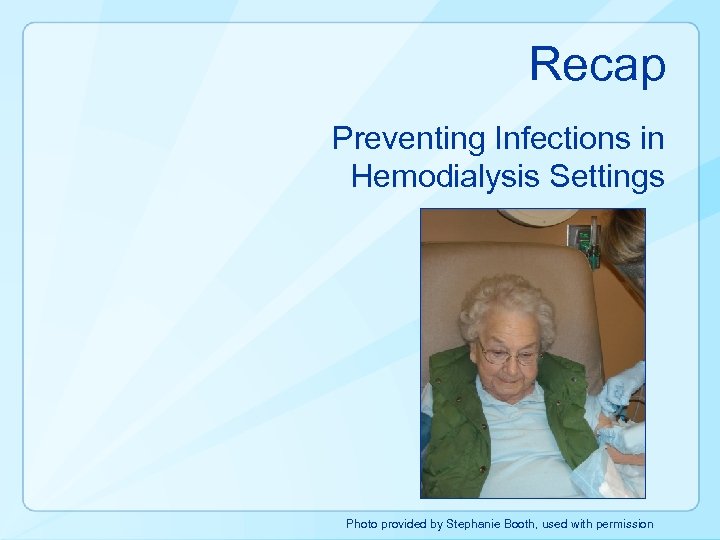 Recap

Preventing Infections in Hemodialysis Settings

Photo provided by Stephanie Booth, used with permission